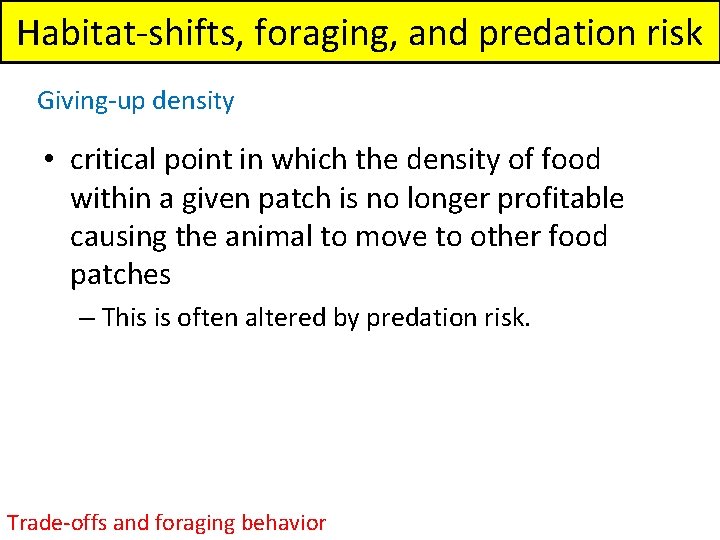 Habitat-shifts, foraging, and predation risk

Giving-up density

• critical point in which the density of food within a given patch is no longer profitable causing the animal to move to other food patches

– This is often altered by predation risk.

Trade-offs and foraging behavior